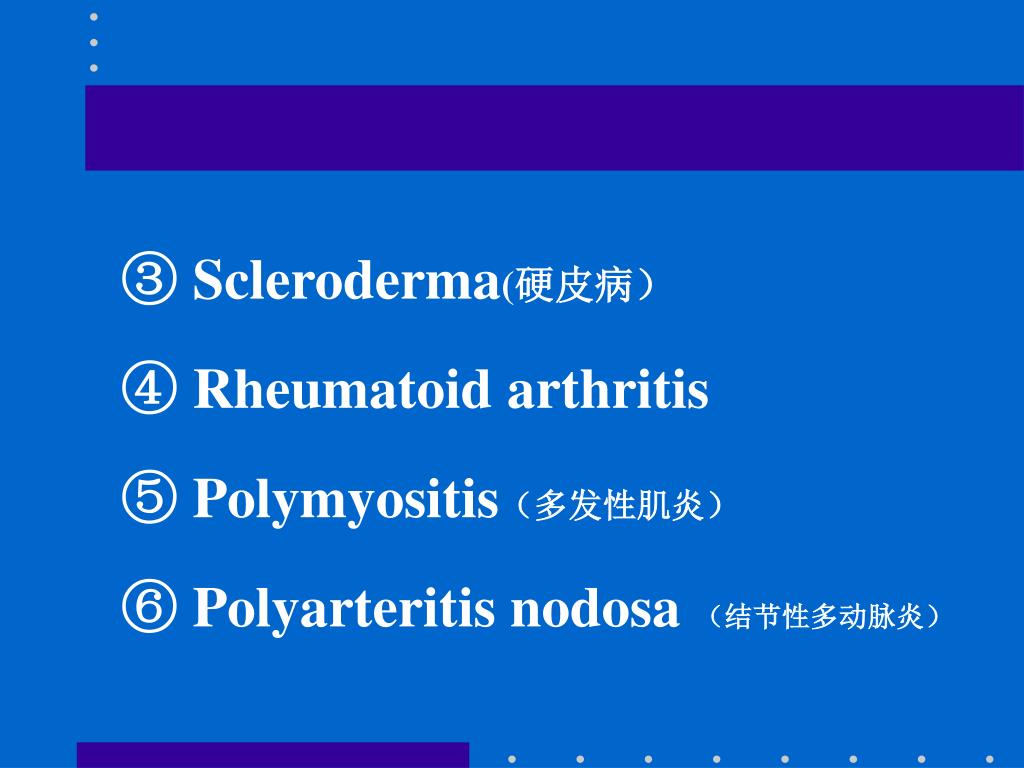 ③ Scleroderma(硬皮病）

④ Rheumatoid arthritis

⑤ Polymyositis（多发性肌炎）

⑥ Polyarteritis nodosa （结节性多动脉炎）